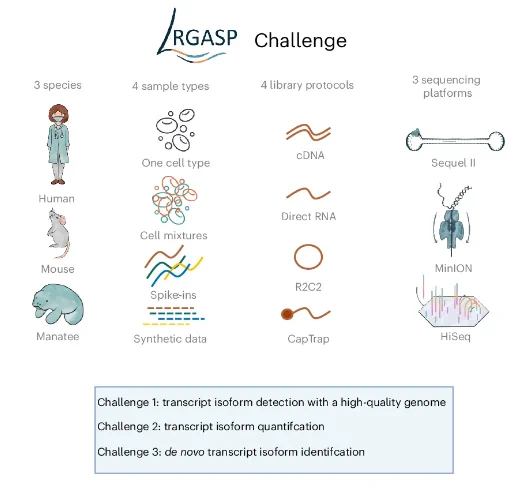 LRGASP Challenge

3 species

Human

Mouse

Manatee

4 sample types

One cell type

Cell mixtures

Spike-ins

Synthetic data

4 library protocols

cDNA

Direct RNA

R2C2

CapTrap

3 sequencing platforms

Sequel II

MinION

HiSeq

Challenge 1: transcript isoform detection with a high-quality genome

Challenge 2: transcript isoform quantifcation

Challenge 3: de novo transcript isoform identifcation